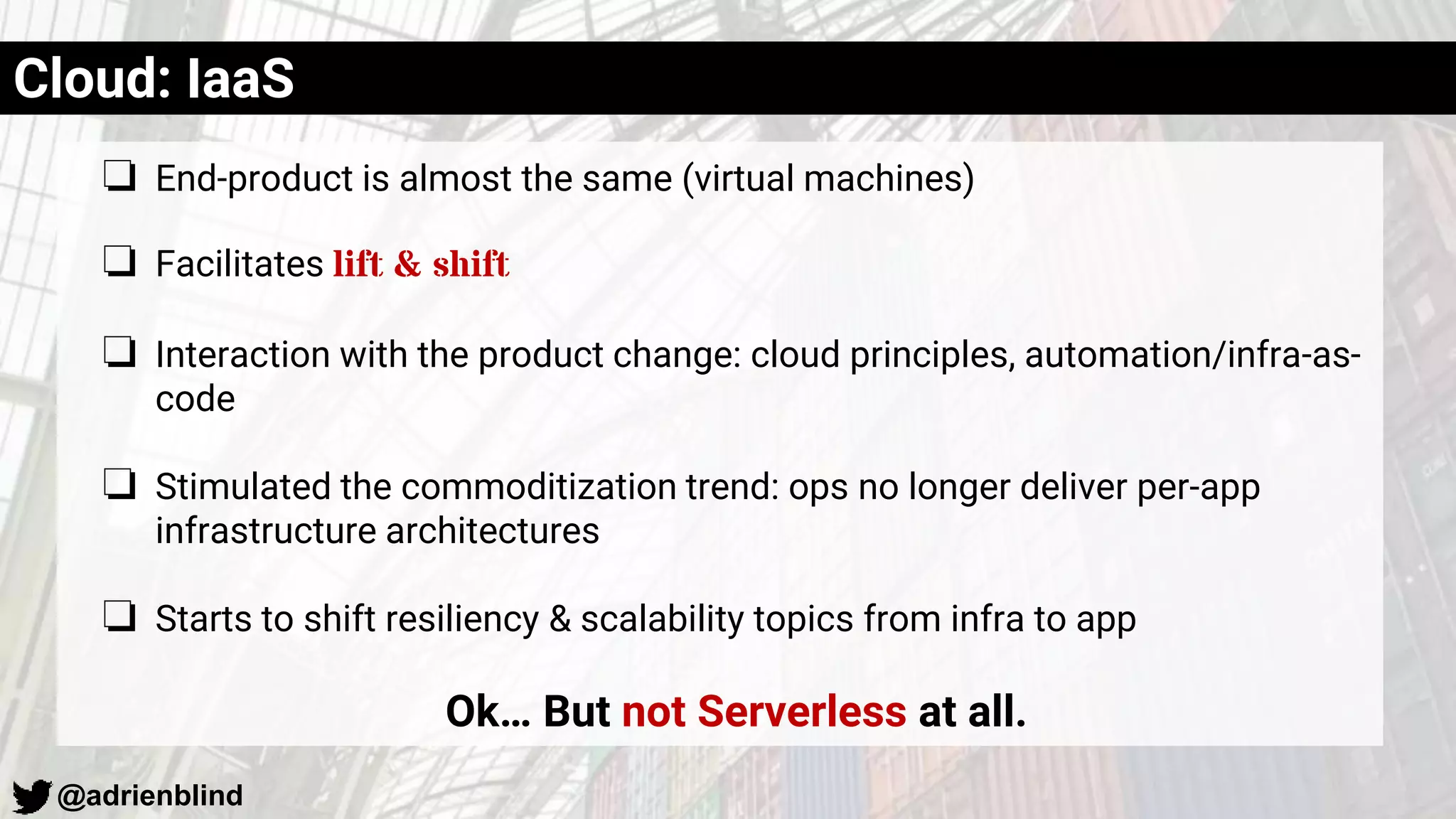 Cloud: IaaS

❏ End-product is almost the same (virtual machines)

❏ Facilitates lift & shift

❏ Interaction with the product change: cloud principles, automation/infra-as-code

❏ Stimulated the commoditization trend: ops no longer deliver per-app infrastructure architectures

❏ Starts to shift resiliency & scalability topics from infra to app

Ok… But not Serverless at all.

@adrienblind